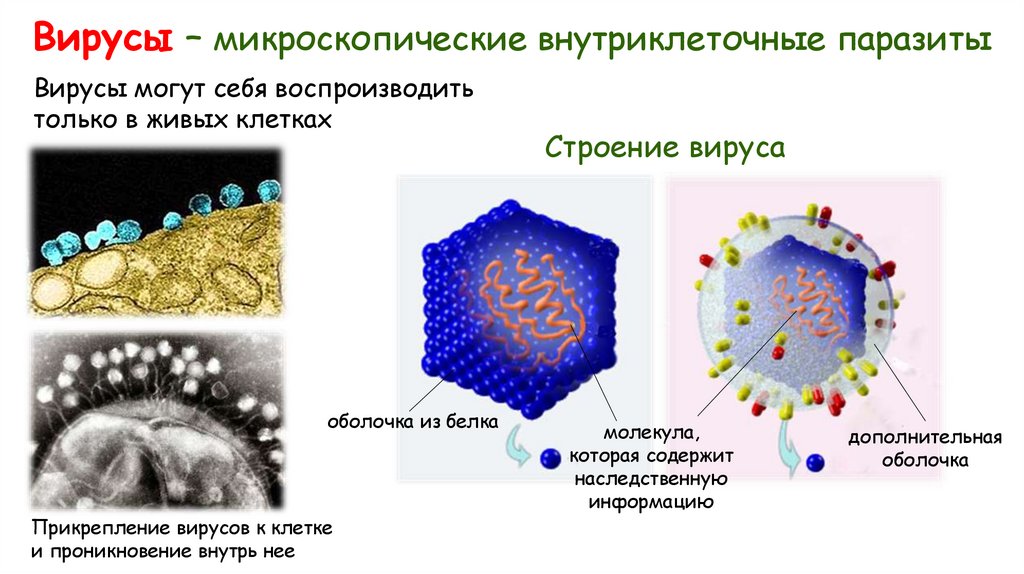 Вирусы – микроскопические внутриклеточные паразиты

Вирусы могут себя воспроизводить только в живых клетках

Строение вируса

оболочка из белка

молекула, которая содержит наследственную информацию

дополнительная оболочка

Прикрепление вирусов к клетке и проникновение внутрь нее